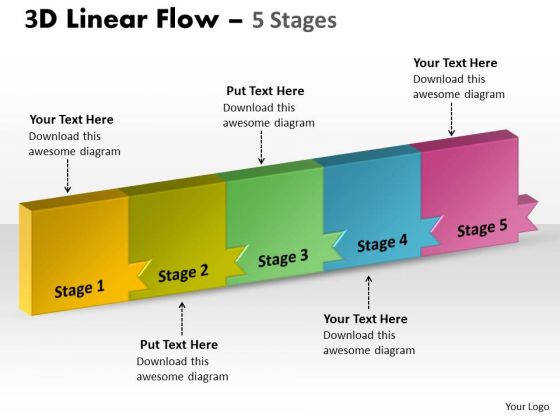 3D Linear Flow – 5 Stages

Your Text Here
Download this awesome diagram

Put Text Here
Download this awesome diagram

Your Text Here
Download this awesome diagram

Stage 1

Stage 2

Stage 3

Stage 4

Stage 5

Put Text Here
Download this awesome diagram

Your Text Here
Download this awesome diagram

Your Logo